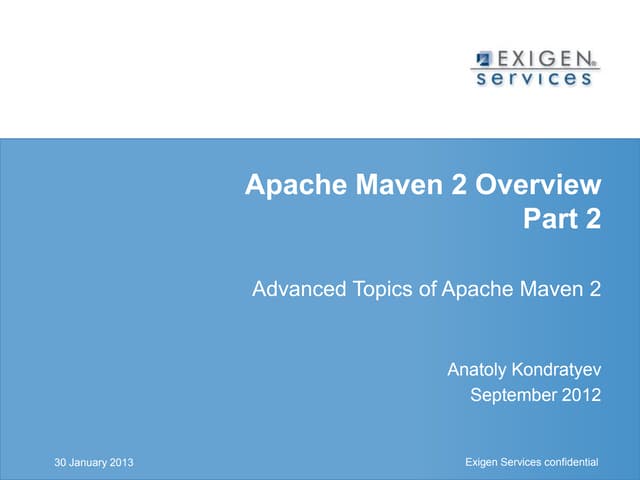 EXIGEN® services

Apache Maven 2 Overview Part 2

Advanced Topics of Apache Maven 2

Anatoly Kondratyev
September 2012

30 January 2013

Exigen Services confidential